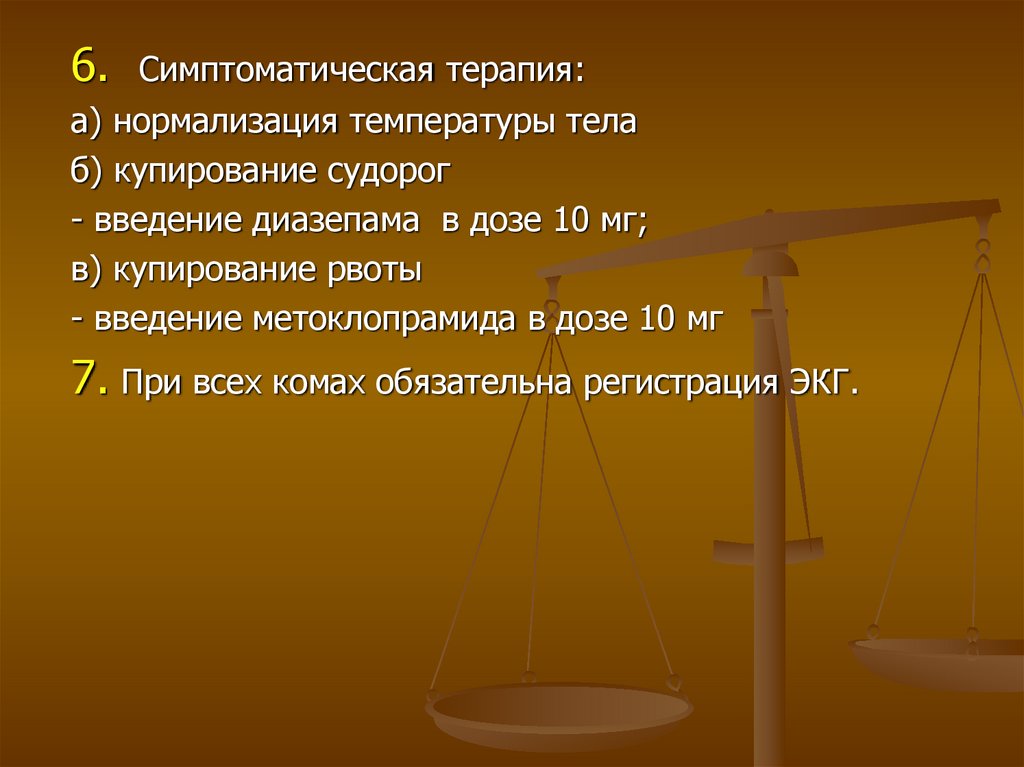 6. Симптоматическая терапия:
а) нормализация температуры тела
б) купирование судорог
- введение диазепама в дозе 10 мг;
в) купирование рвоты
- введение метоклопрамида в дозе 10 мг
7. При всех комах обязательна регистрация ЭКГ.